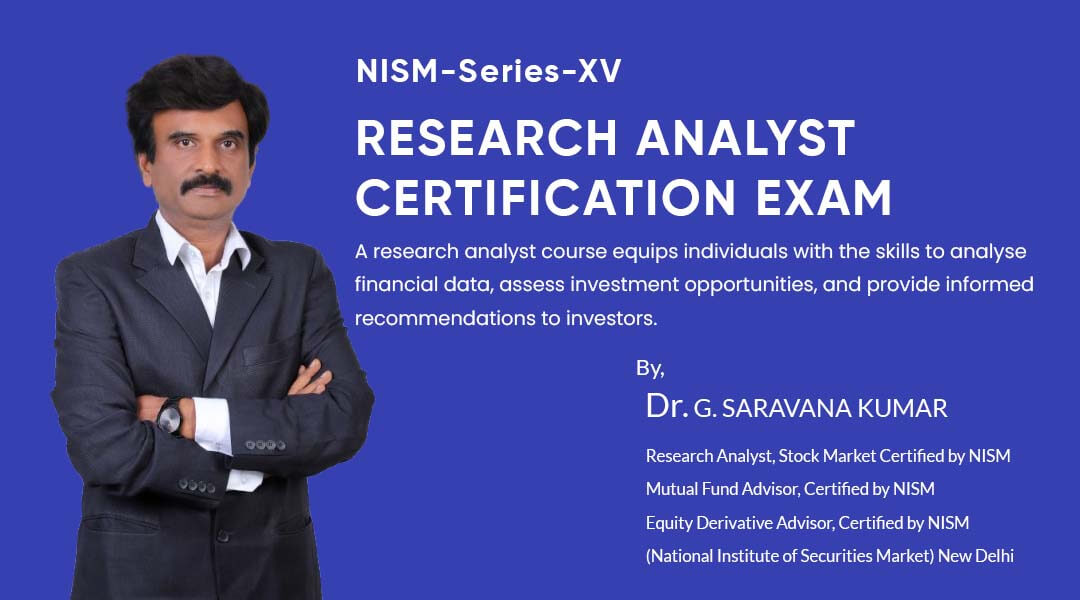 NISM-Series-XV

RESEARCH ANALYST CERTIFICATION EXAM

A research analyst course equips individuals with the skills to analyse financial data, assess investment opportunities, and provide informed recommendations to investors.

By,

Dr. G. SARAVANA KUMAR

Research Analyst, Stock Market Certified by NISM
Mutual Fund Advisor, Certified by NISM
Equity Derivative Advisor, Certified by NISM
(National Institute of Securities Market) New Delhi